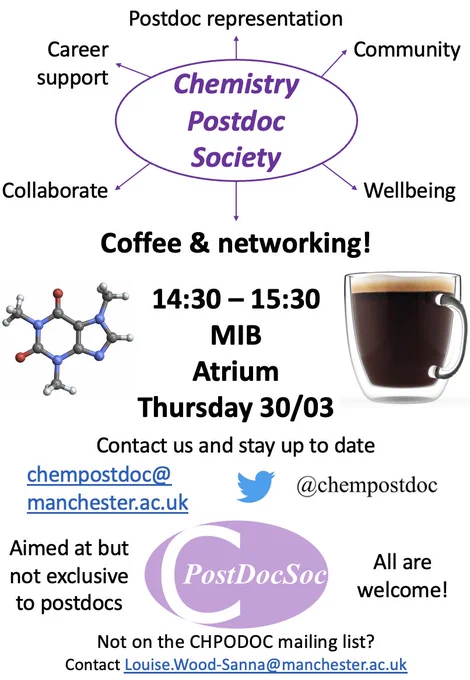 Postdoc representation

Career support

Community

Chemistry Postdoc Society

Collaborate

Wellbeing

Coffee & networking!

14:30 – 15:30
MIB
Atrium
Thursday 30/03

Contact us and stay up to date

chempostdoc@manchester.ac.uk

@chempostdoc

Aimed at but not exclusive to postdocs

C PostDocSoc

All are welcome!

Not on the CHPODOC mailing list?
Contact Louise.Wood-Sanna@manchester.ac.uk